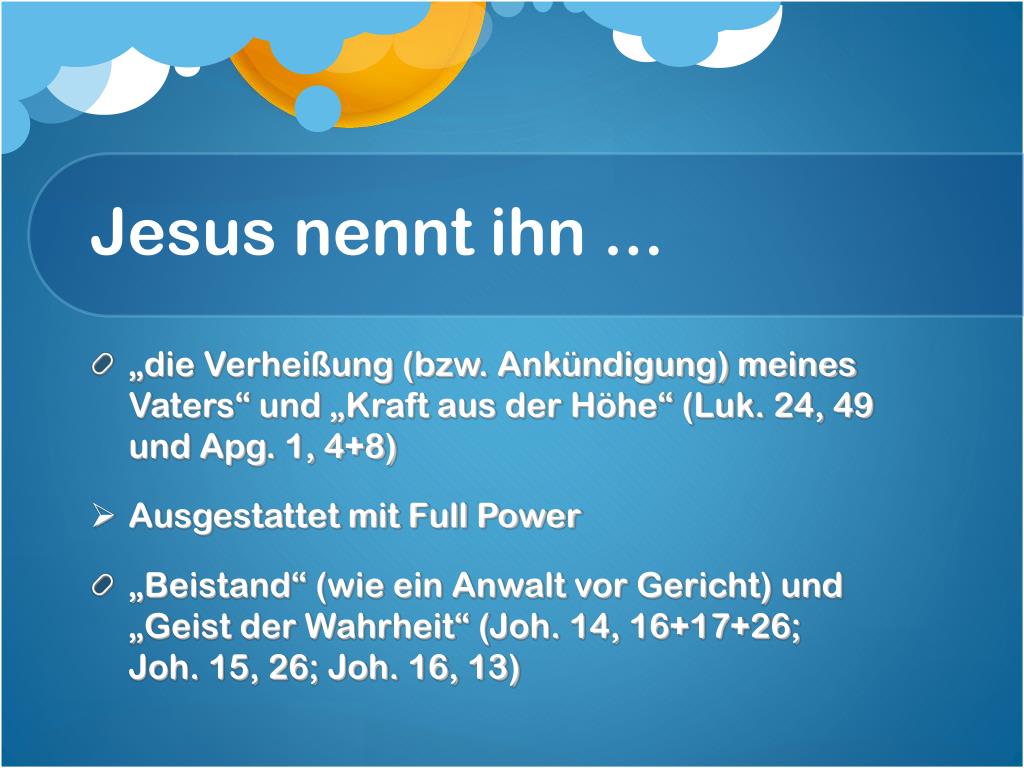 Jesus nennt ihn …

„die Verheißung (bzw. Ankündigung) meines Vaters“ und „Kraft aus der Höhe“ (Luk. 24, 49 und Apg. 1, 4+8)

Ausgestattet mit Full Power

„Beistand“ (wie ein Anwalt vor Gericht) und „Geist der Wahrheit“ (Joh. 14, 16+17+26; Joh. 15, 26; Joh. 16, 13)